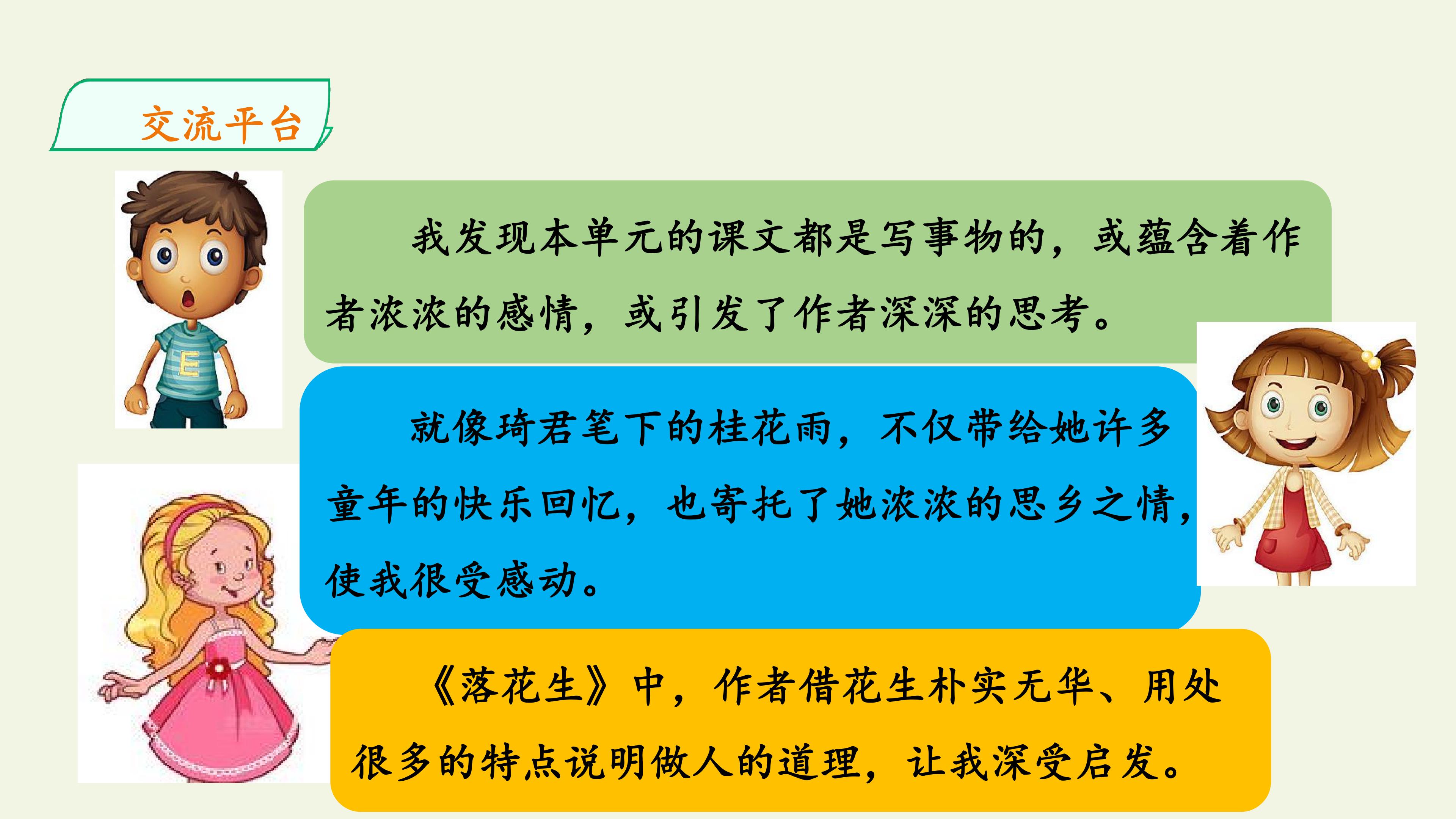 交流平台

我发现本单元的课文都是写事物的，或蕴含着作者浓浓的感情，或引发了作者深深的思考。

就像琦君笔下的桂花雨，不仅带给她许多童年的快乐回忆，也寄托了她浓浓的思乡之情，使我很受感动。

《落花生》中，作者借花生朴实无华、用处很多的特点说明做人的道理，让我深受启发。